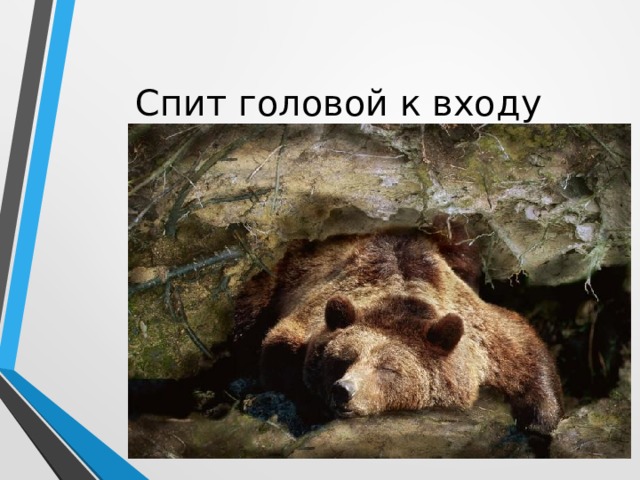 Спит головой к входу